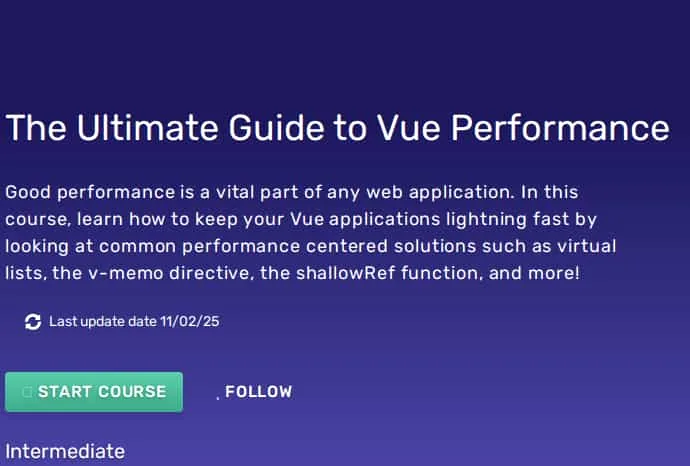 The Ultimate Guide to Vue Performance

Good performance is a vital part of any web application. In this course, learn how to keep your Vue applications lightning fast by looking at common performance centered solutions such as virtual lists, the v-memo directive, the shallowRef function, and more!

Last update date 11/02/25

START COURSE

FOLLOW

Intermediate